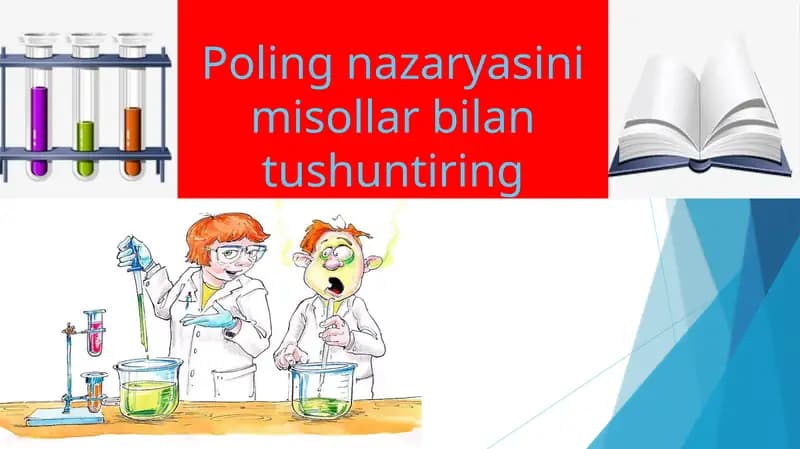 Poling nazaryasini misollar bilan tushuntiring